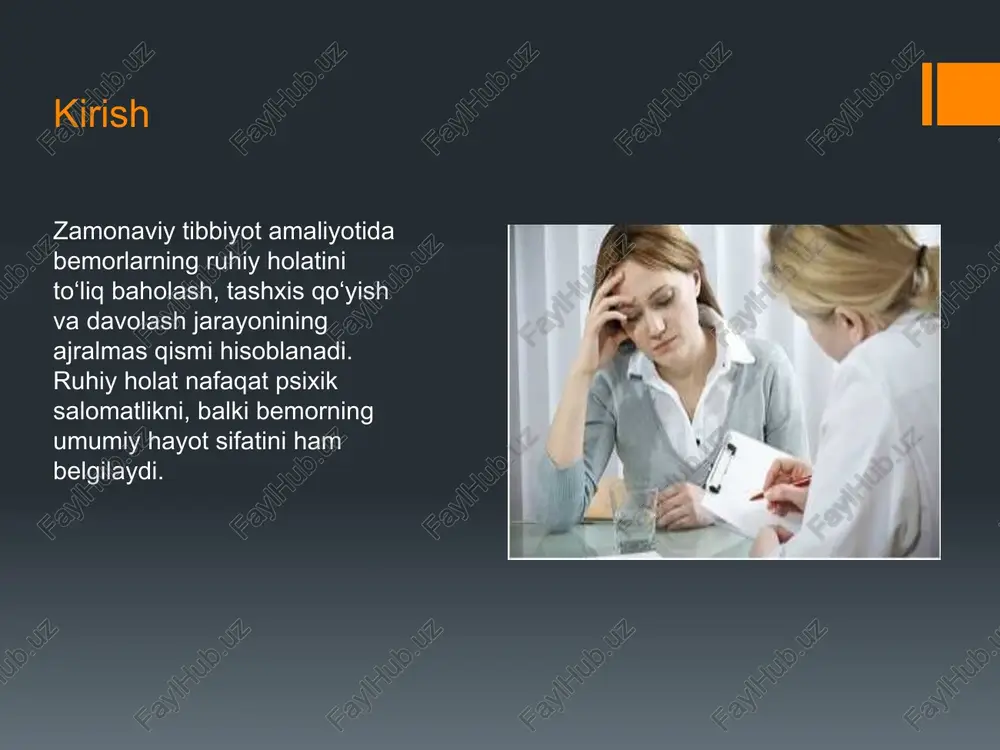 Kirish

Zamonaviy tibbiyot amaliyotida bemorlarning ruhiy holatini to‘liq baholash, tashxis qo‘yish va davolash jarayonining ajralmas qismi hisoblanadi. Ruhiy holat nafaqat psixik salomatlikni, balki bemorning umumiy hayot sifatini ham belgilaydi.

FaylHub.uz